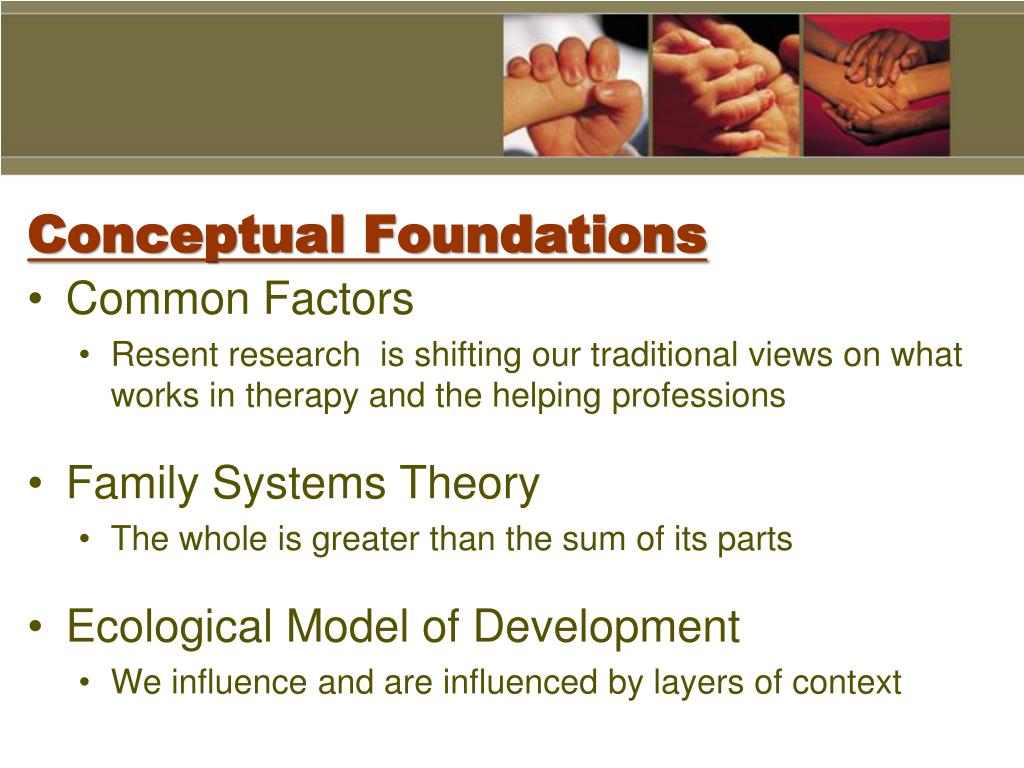 Conceptual Foundations

• Common Factors
  • Resent research is shifting our traditional views on what works in therapy and the helping professions

• Family Systems Theory
  • The whole is greater than the sum of its parts

• Ecological Model of Development
  • We influence and are influenced by layers of context